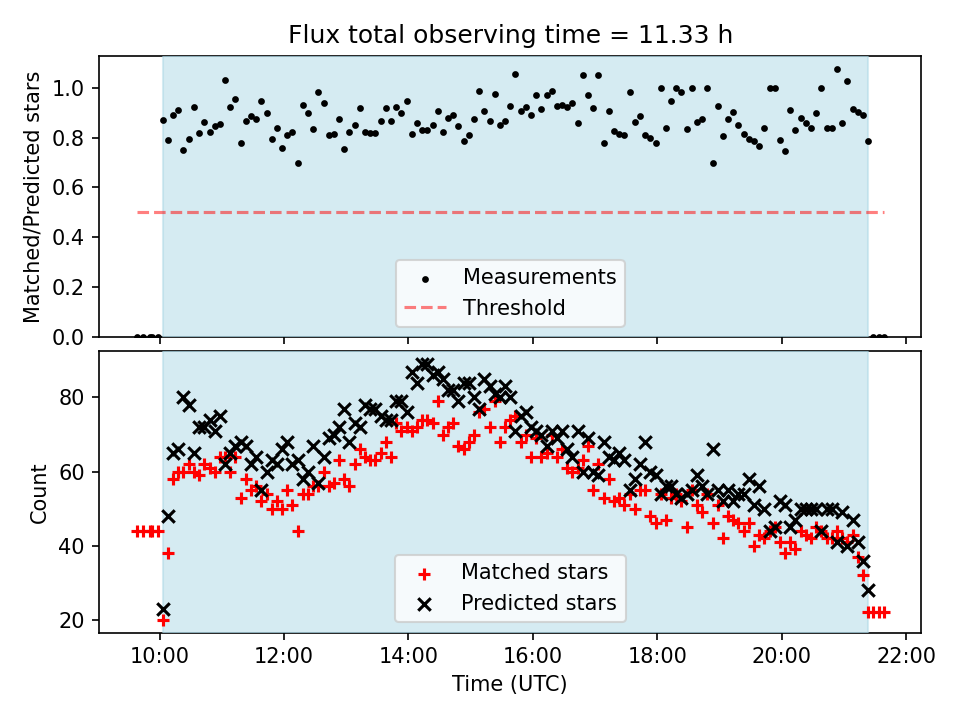 Flux total observing time = 11.33 h

Matched/Predicted stars

1.0
0.8
0.6
0.4
0.2
0.0

Measurements
Threshold

Count

80
60
40
20

Matched stars
Predicted stars

10:00
12:00
14:00
16:00
18:00
20:00
22:00

Time (UTC)